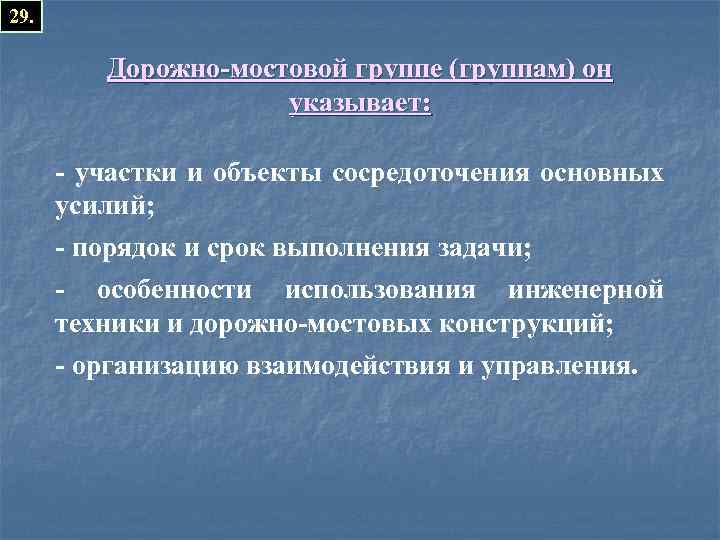 29.

Дорожно-мостовой группе (группам) он указывает:

- участки и объекты сосредоточения основных усилий;

- порядок и срок выполнения задачи;

- особенности использования инженерной техники и дорожно-мостовых конструкций;

- организацию взаимодействия и управления.